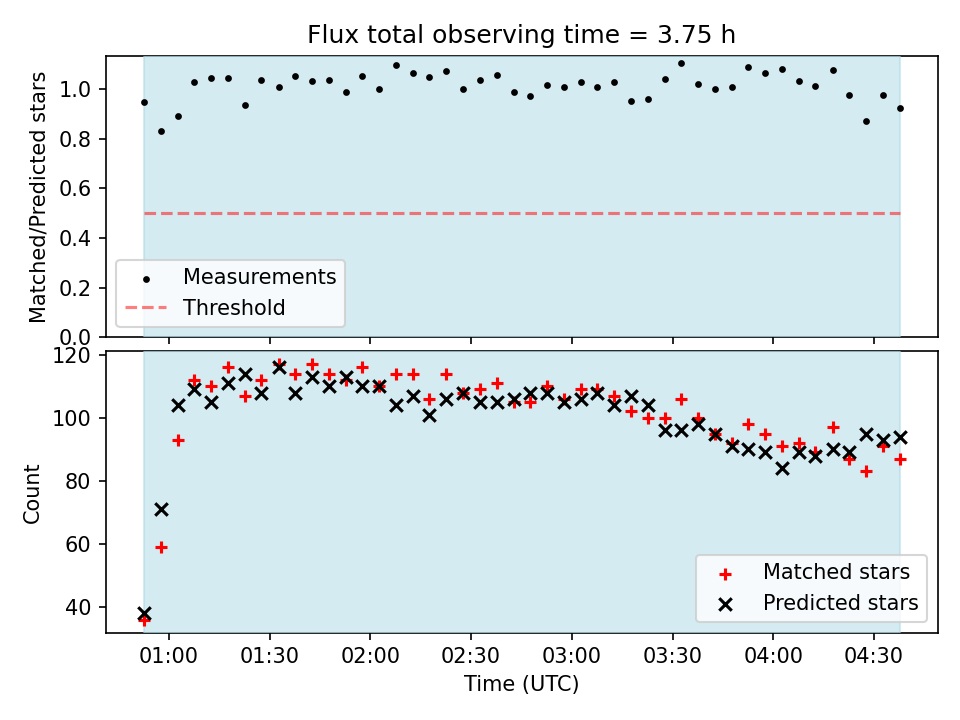 Flux total observing time = 3.75 h

Matched/Predicted stars

1.0
0.8
0.6
0.4
0.2
0.0

Measurements
Threshold

Count

120
100
80
60
40

Matched stars
Predicted stars

01:00
01:30
02:00
02:30
03:00
03:30
04:00
04:30

Time (UTC)